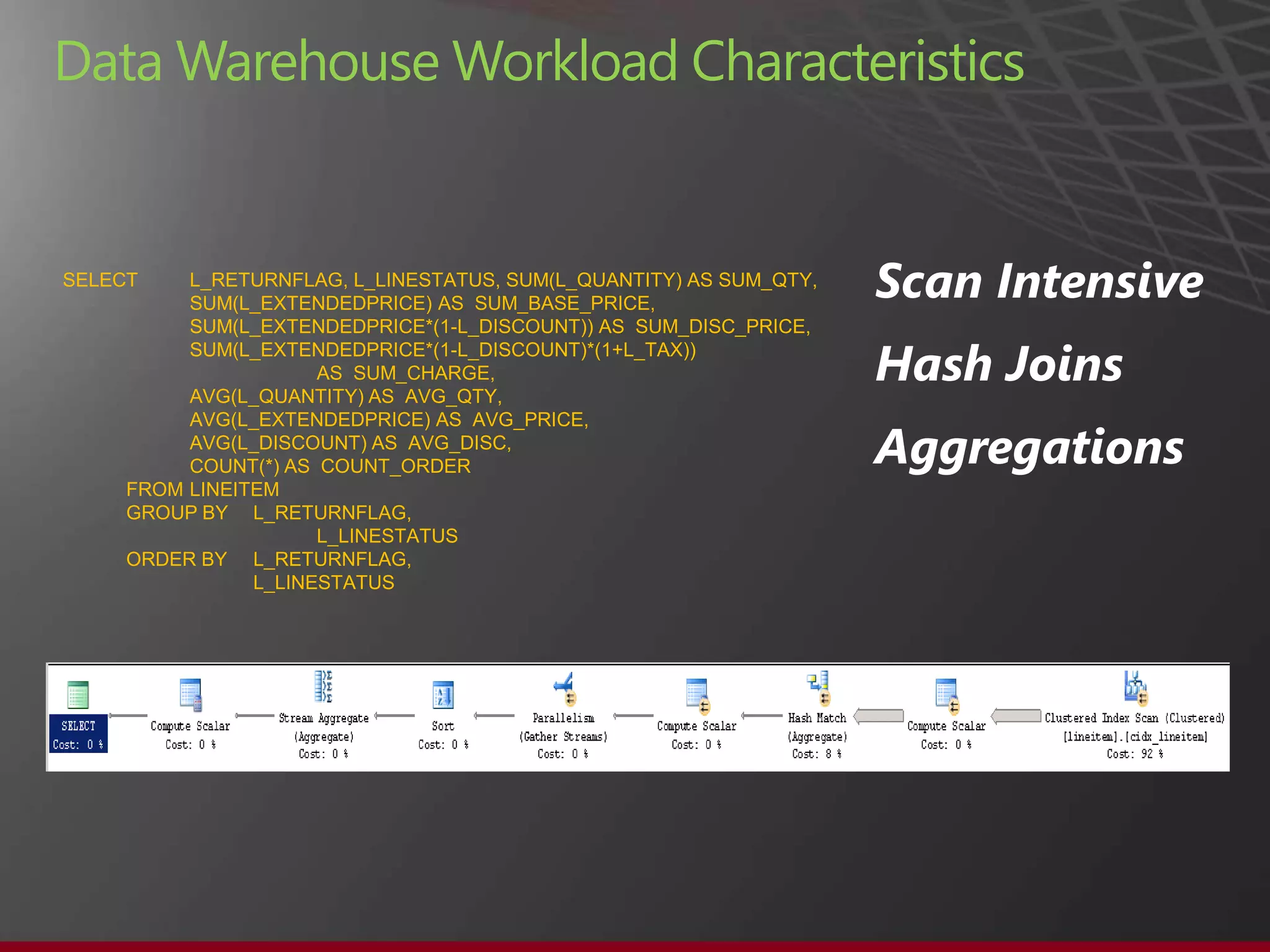 Data Warehouse Workload Characteristics

SELECT L_RETURNFLAG, L_LINESTATUS, SUM(L_QUANTITY) AS SUM_QTY,
SUM(L_EXTENDEDPRICE) AS SUM_BASE_PRICE,
SUM(L_EXTENDEDPRICE*(1-L_DISCOUNT)) AS SUM_DISC_PRICE,
SUM(L_EXTENDEDPRICE*(1-L_DISCOUNT)*(1+L_TAX))
AS SUM_CHARGE,
AVG(L_QUANTITY) AS AVG_QTY,
AVG(L_EXTENDEDPRICE) AS AVG_PRICE,
AVG(L_DISCOUNT) AS AVG_DISC,
COUNT(*) AS COUNT_ORDER
FROM LINEITEM
GROUP BY L_RETURNFLAG,
L_LINESTATUS
ORDER BY L_RETURNFLAG,
L_LINESTATUS

Scan Intensive

Hash Joins

Aggregations

SELECT
Cost: 0 %

Compute Scalar
Cost: 0 %

Stream Aggregate
(Aggregate)
Cost: 0 %

Sort
Cost: 0 %

Parallelism
(Gather Streams)
Cost: 0 %

Compute Scalar
Cost: 0 %

Hash Match
(Aggregate)
Cost: 8 %

Compute Scalar
Cost: 0 %

Clustered Index Scan (Clustered)
[lineitem].[cidx_lineitem]
Cost: 92 %